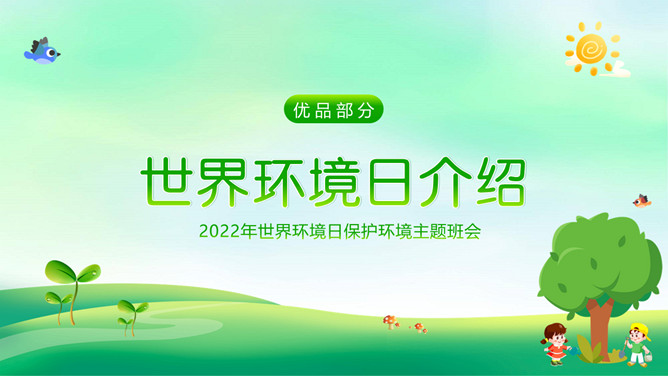 优品部分

世界环境日介绍

2022年世界环境日保护环境主题班会